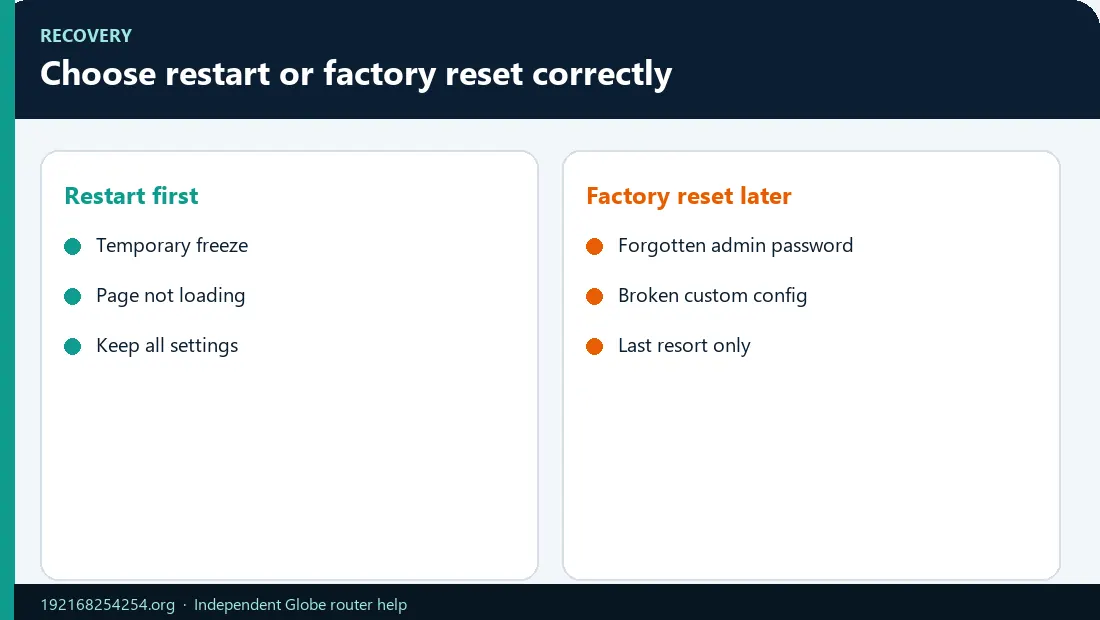 RECOVERY

Choose restart or factory reset correctly

Restart first

• Temporary freeze
• Page not loading
• Keep all settings

Factory reset later

• Forgotten admin password
• Broken custom config
• Last resort only

192168254254.org · Independent Globe router help